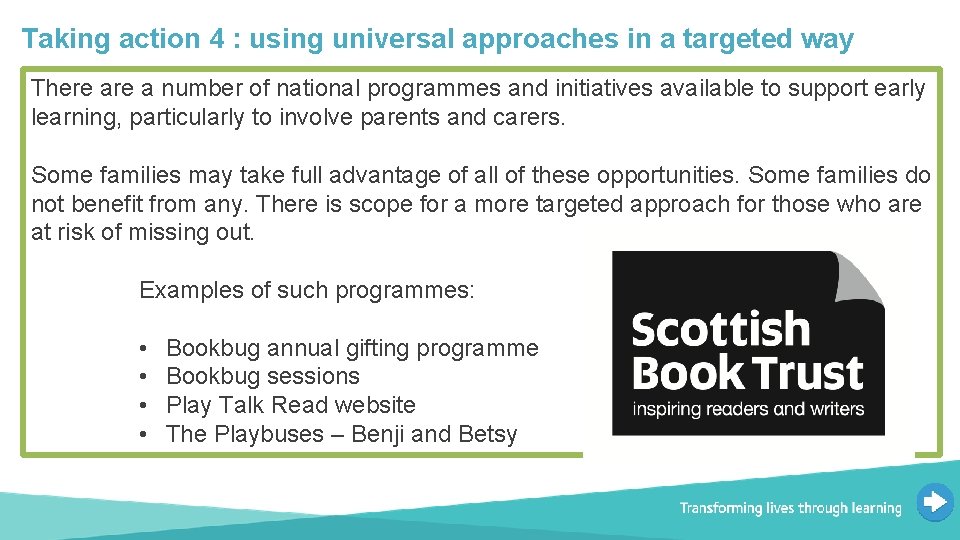 Taking action 4 : using universal approaches in a targeted way

There are a number of national programmes and initiatives available to support early learning, particularly to involve parents and carers.

Some families may take full advantage of all of these opportunities. Some families do not benefit from any. There is scope for a more targeted approach for those who are at risk of missing out.

Examples of such programmes:

• Bookbug annual gifting programme
• Bookbug sessions
• Play Talk Read website
• The Playbuses – Benji and Betsy

Scottish Book Trust
inspiring readers and writers

Transforming lives through learning